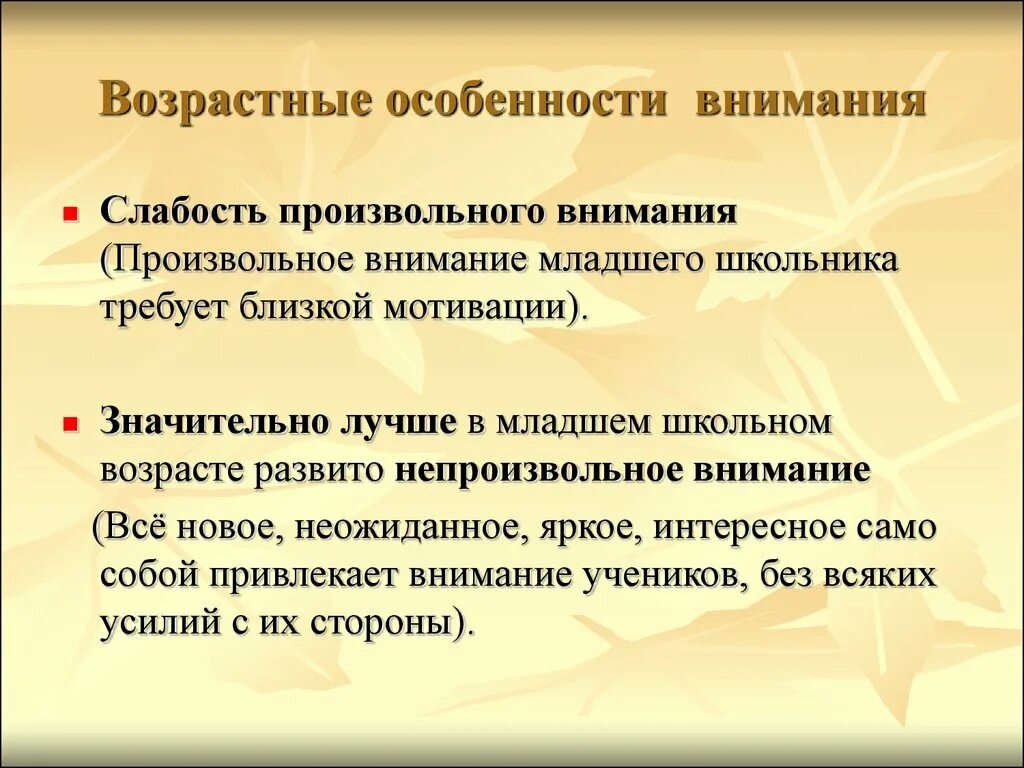 Возрастные особенности внимания

Слабость произвольного внимания (Произвольное внимание младшего школьника требует близкой мотивации).

Значительно лучше в младшем школьном возрасте развито непроизвольное внимание

(Всё новое, неожиданное, яркое, интересное само собой привлекает внимание учеников, без всяких усилий с их стороны).